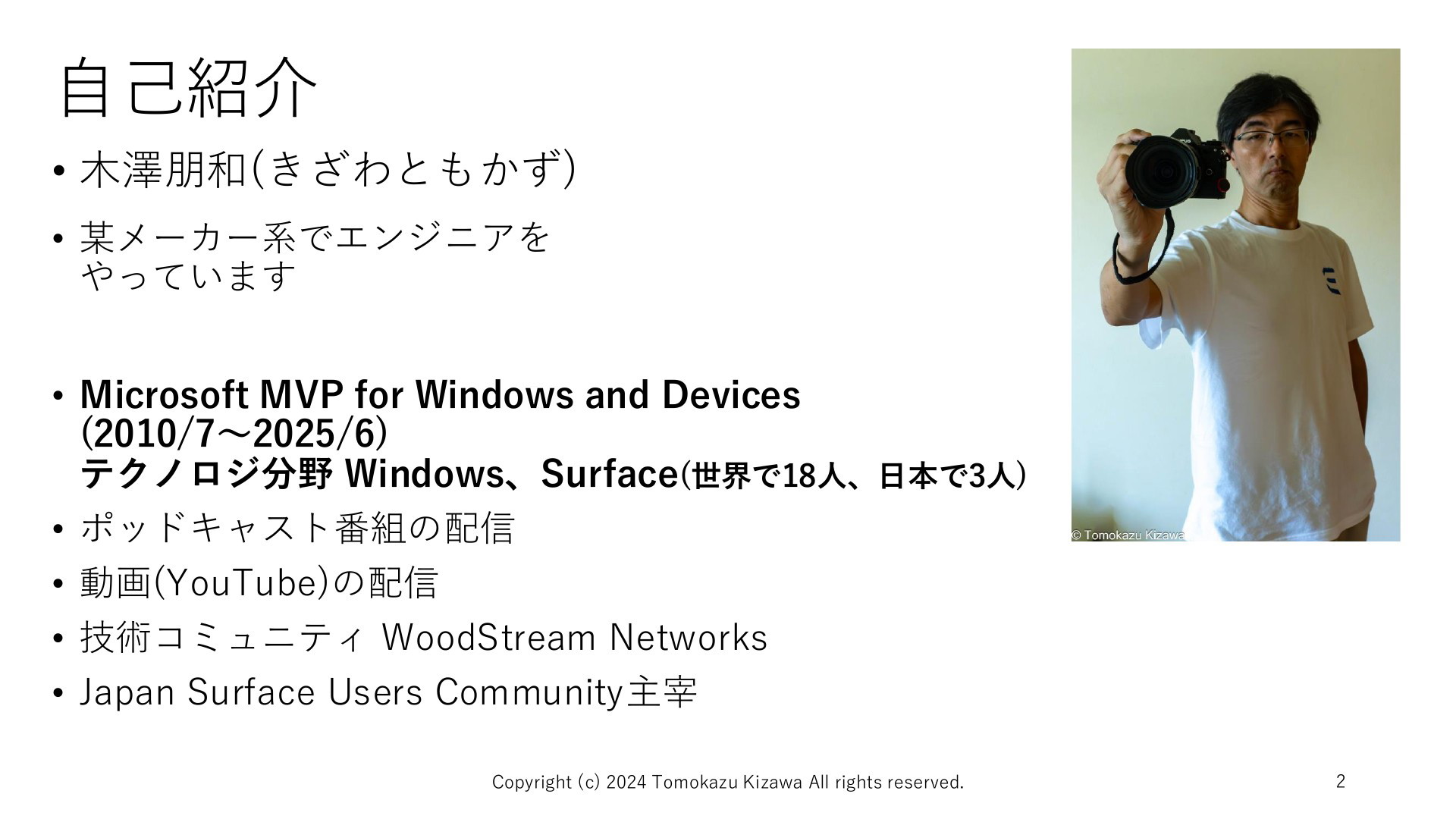 自己紹介

• 木澤朋和(きざわともかず)
• 某メーカー系でエンジニアをやっています

• Microsoft MVP for Windows and Devices (2010/7～2025/6) テクノロジ分野 Windows、Surface(世界で18人、日本で3人)
• ポッドキャスト番組の配信
• 動画(YouTube)の配信
• 技術コミュニティ WoodStream Networks
• Japan Surface Users Community主宰

© Tomokazu Kizawa

Copyright (c) 2024 Tomokazu Kizawa All rights reserved.

2